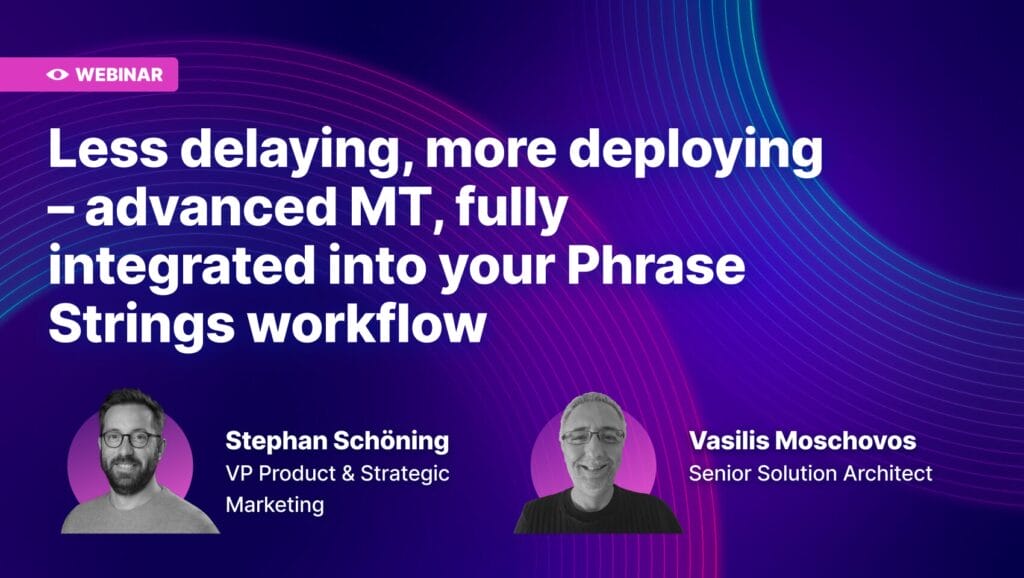 WEBINAR

Less delaying, more deploying – advanced MT, fully integrated into your Phrase Strings workflow

Stephan Schöning
VP Product & Strategic Marketing

Vasilis Moschovos
Senior Solution Architect